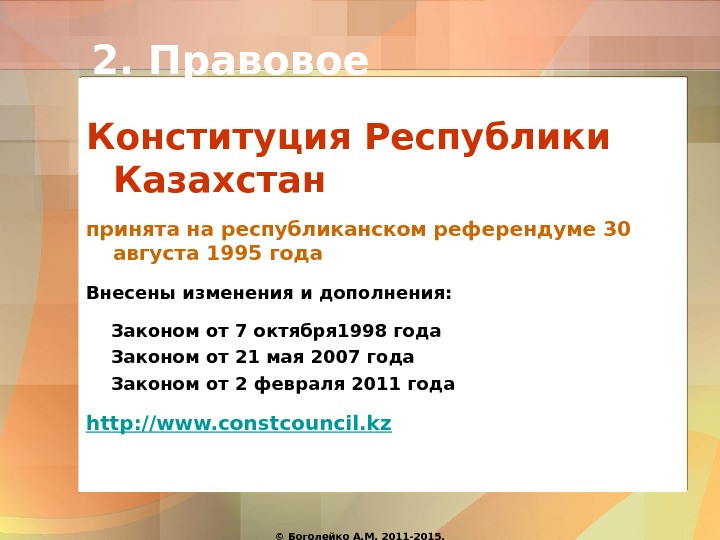 2. Правовое

Конституция Республики Казахстан

принята на республиканском референдуме 30 августа 1995 года

Внесены изменения и дополнения:

Законом от 7 октября1998 года
Законом от 21 мая 2007 года
Законом от 2 февраля 2011 года

http://www.constcouncil.kz

© Боголейко А.М. 2011-2015.